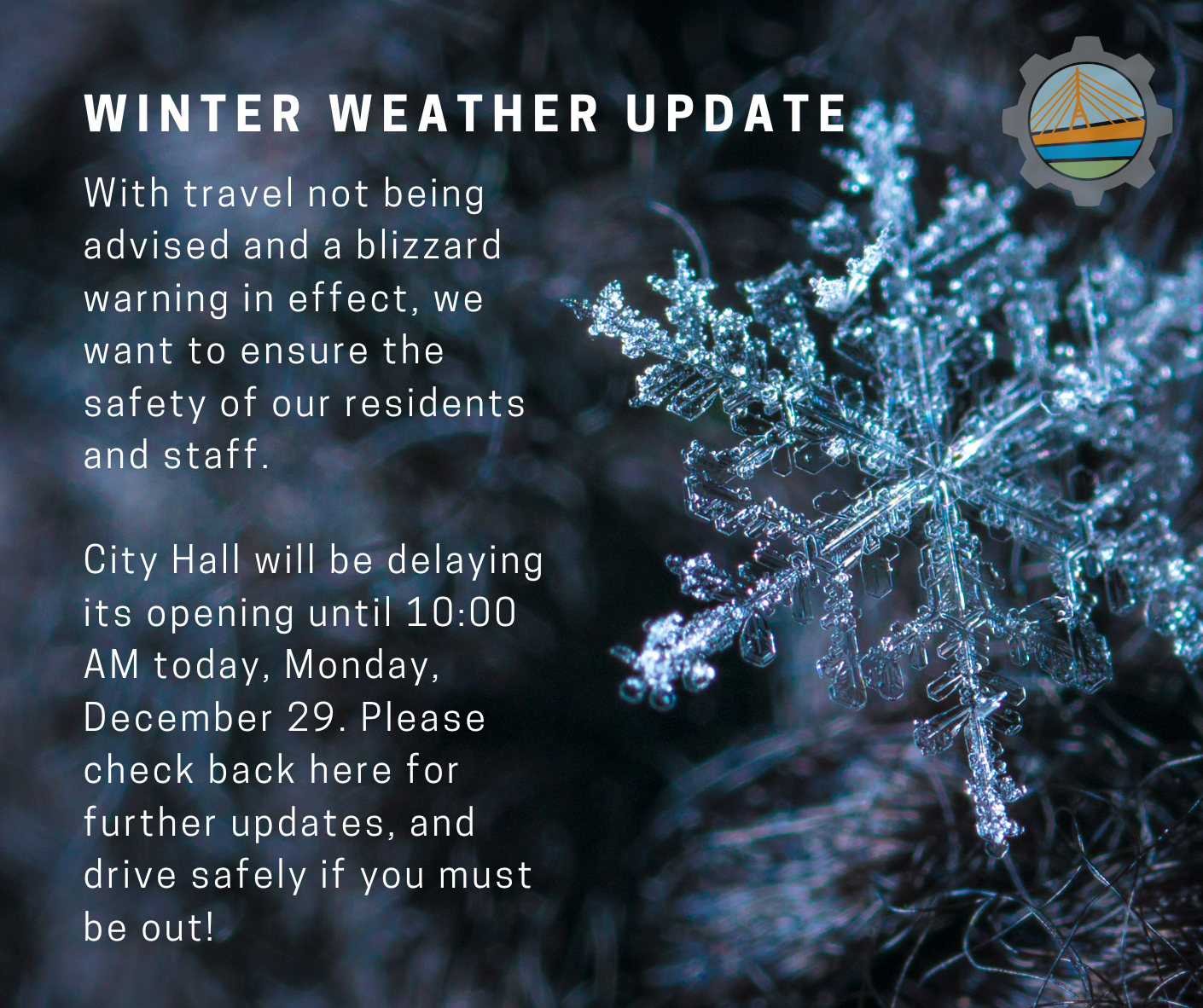 WINTER WEATHER UPDATE

With travel not being advised and a blizzard warning in effect, we want to ensure the safety of our residents and staff.

City Hall will be delaying its opening until 10:00 AM today, Monday, December 29. Please check back here for further updates, and drive safely if you must be out!